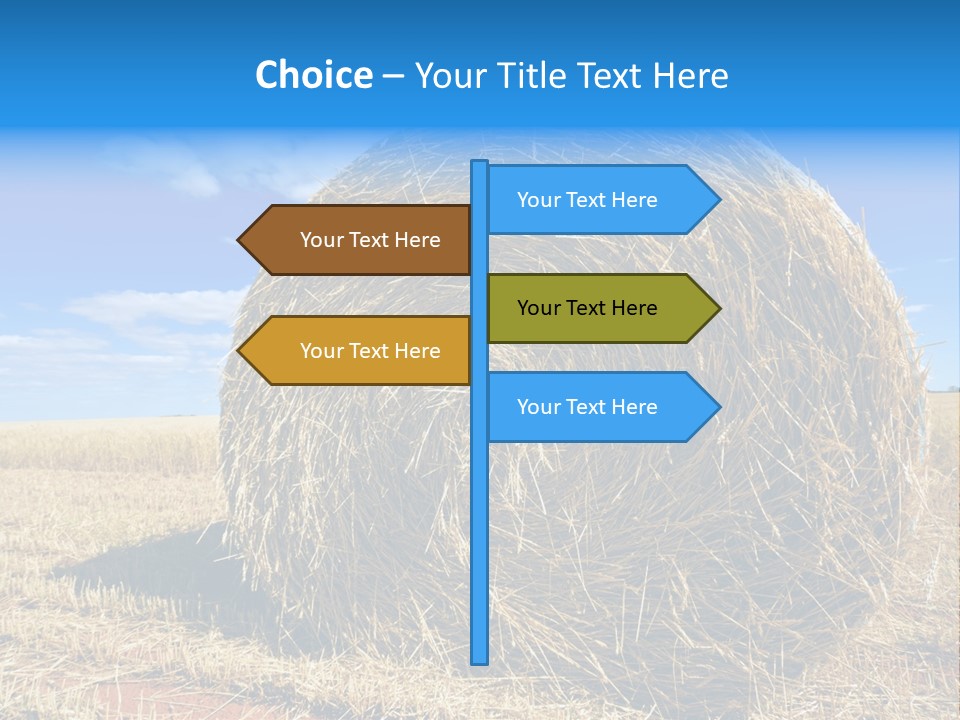 Choice – Your Title Text Here

Your Text Here

Your Text Here

Your Text Here

Your Text Here

Your Text Here